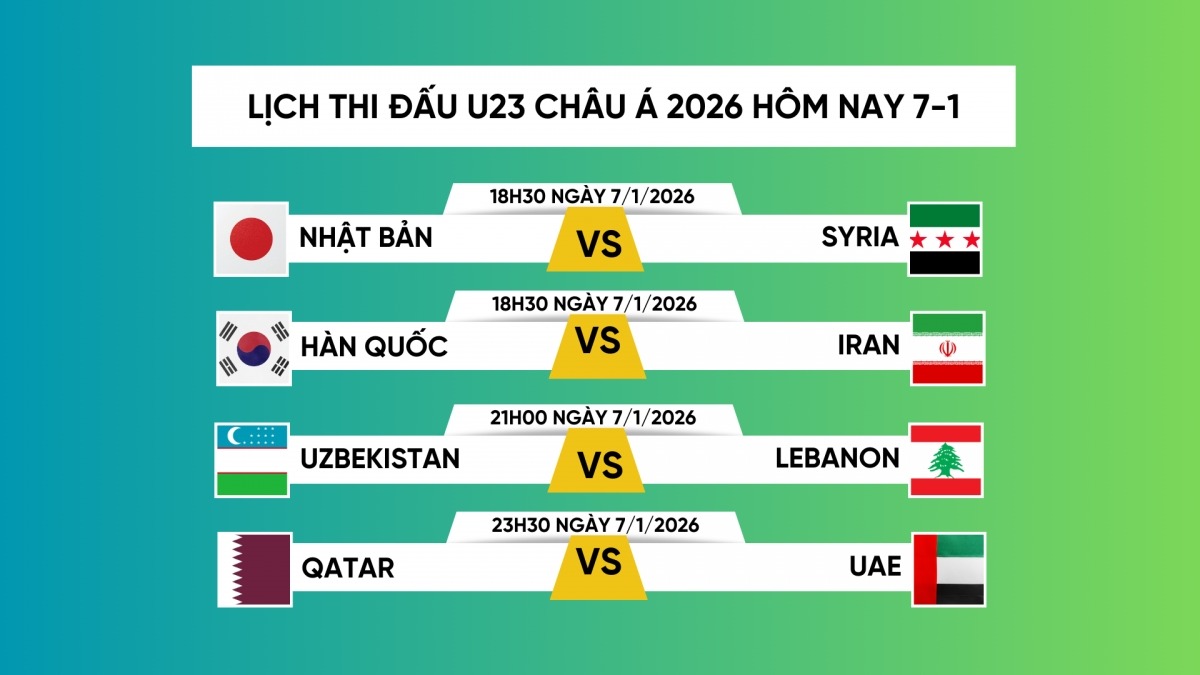 LỊCH THI ĐẤU U23 CHÂU Á 2026 HÔM NAY 7-1

18H30 NGÀY 7/1/2026
NHẬT BẢN VS SYRIA

18H30 NGÀY 7/1/2026
HÀN QUỐC VS IRAN

21H00 NGÀY 7/1/2026
UZBEKISTAN VS LEBANON

23H30 NGÀY 7/1/2026
QATAR VS UAE